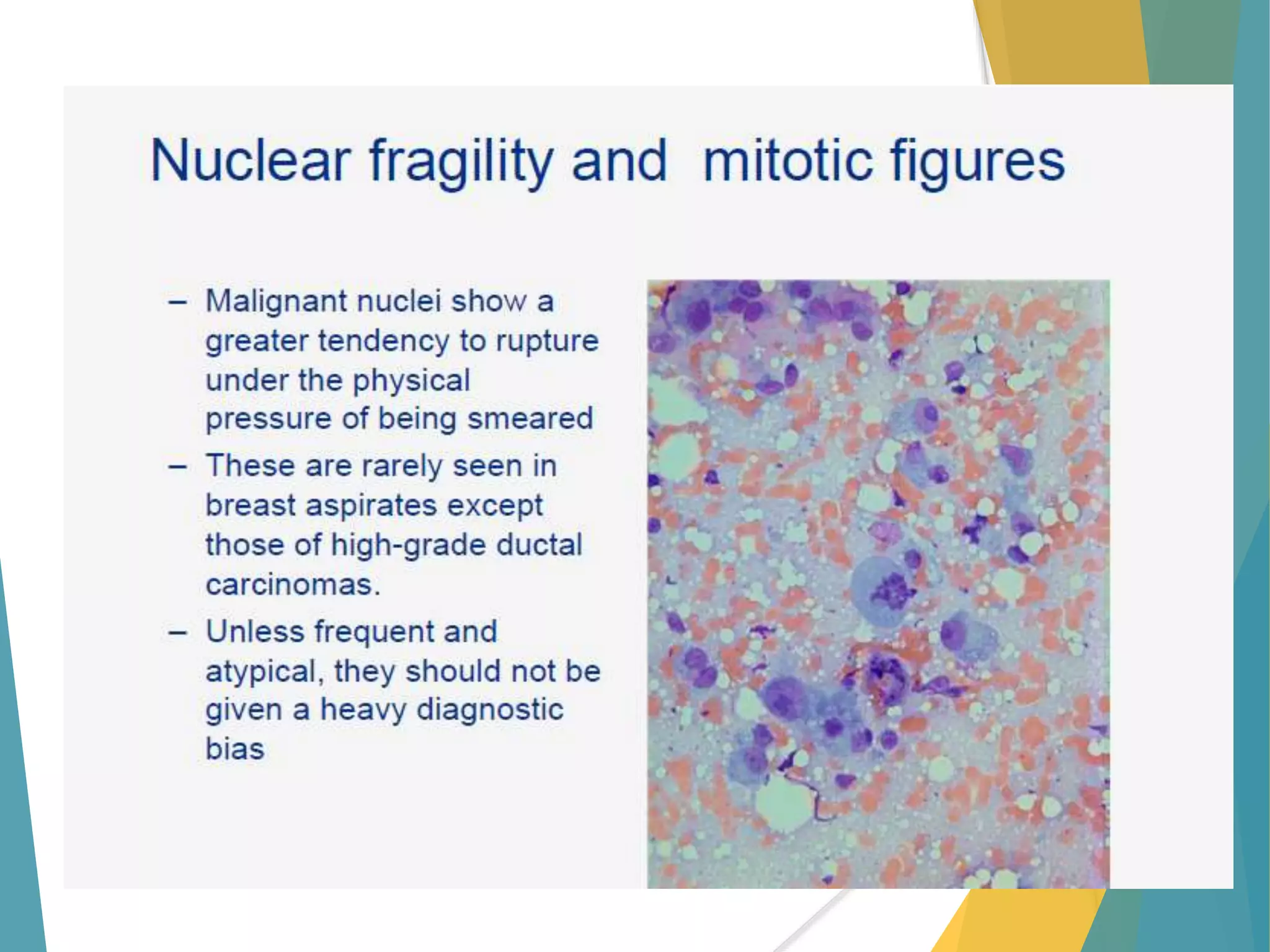 Nuclear fragility and  mitotic figures

– Malignant nuclei show a greater tendency to rupture under the physical pressure of being smeared
– These are rarely seen in breast aspirates except those of high-grade ductal carcinomas.
– Unless frequent and atypical, they should not be given a heavy diagnostic bias